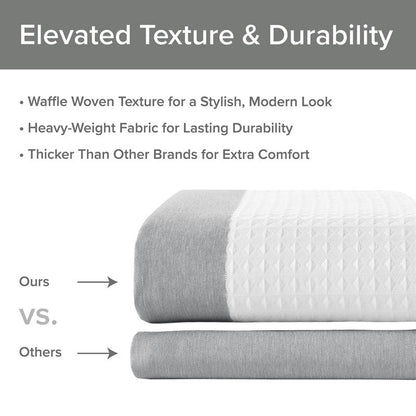 Elevated Texture & Durability

• Waffle Woven Texture for a Stylish, Modern Look
• Heavy-Weight Fabric for Lasting Durability
• Thicker Than Other Brands for Extra Comfort

Ours

VS.

Others